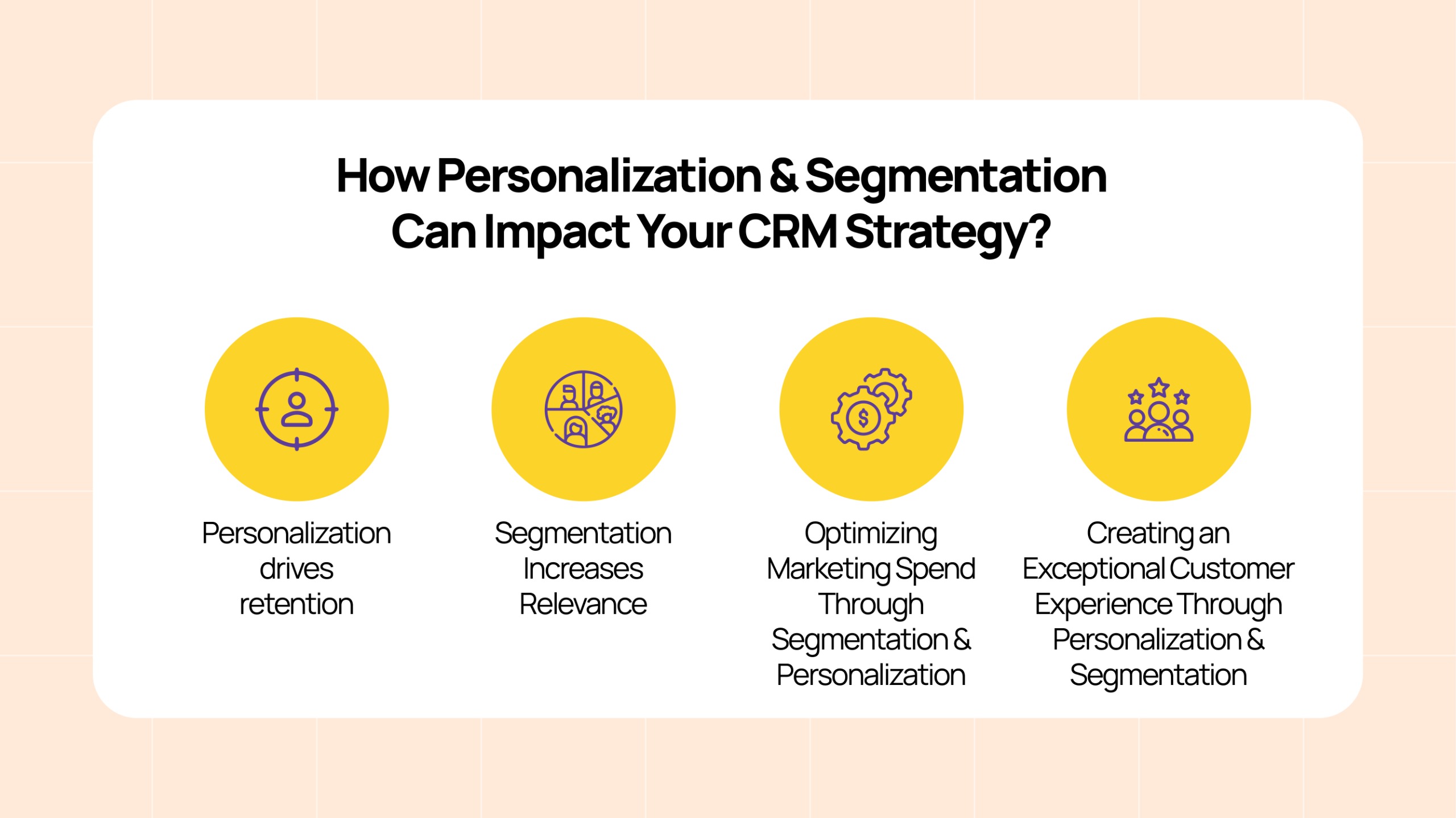 How Personalization & Segmentation Can Impact Your CRM Strategy?

Personalization drives retention

Segmentation Increases Relevance

Optimizing Marketing Spend Through Segmentation & Personalization

Creating an Exceptional Customer Experience Through Personalization & Segmentation